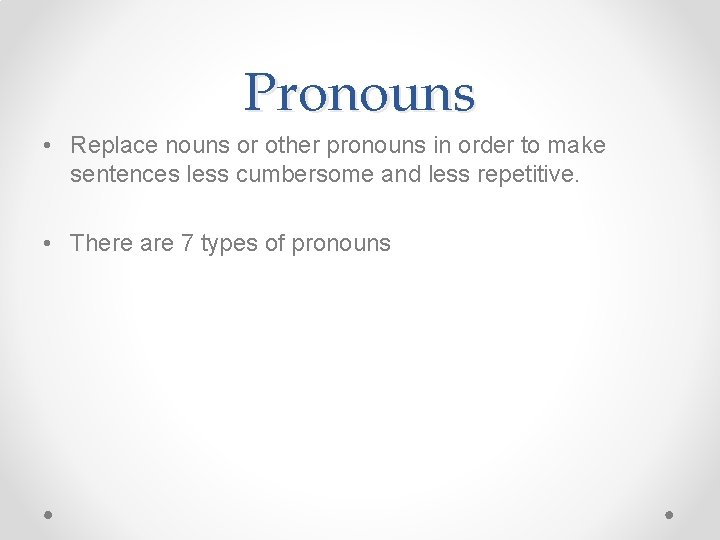 Pronouns

• Replace nouns or other pronouns in order to make sentences less cumbersome and less repetitive.

• There are 7 types of pronouns